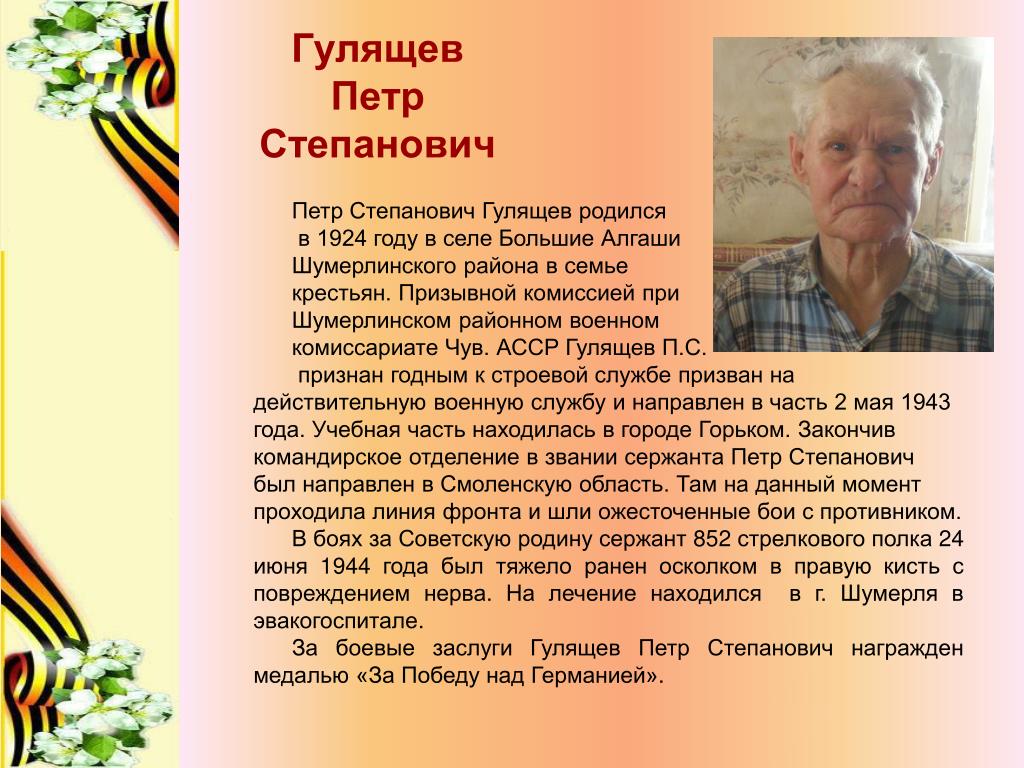 Гулящев
Петр
Степанович

Петр Степанович Гулящев родился в 1924 году в селе Большие Алгаши Шумерлинского района в семье крестьян. Призывной комиссией при Шумерлинском районном военном комиссариате Чув. АССР Гулящев П.С. признан годным к строевой службе призван на действительную военную службу и направлен в часть 2 мая 1943 года. Учебная часть находилась в городе Горьком. Закончив командирское отделение в звании сержанта Петр Степанович был направлен в Смоленскую область. Там на данный момент проходила линия фронта и шли ожесточенные бои с противником.

В боях за Советскую родину сержант 852 стрелкового полка 24 июня 1944 года был тяжело ранен осколком в правую кисть с повреждением нерва. На лечение находился в г. Шумерля в эвакогоспитале.

За боевые заслуги Гулящев Петр Степанович награжден медалью «За Победу над Германией».